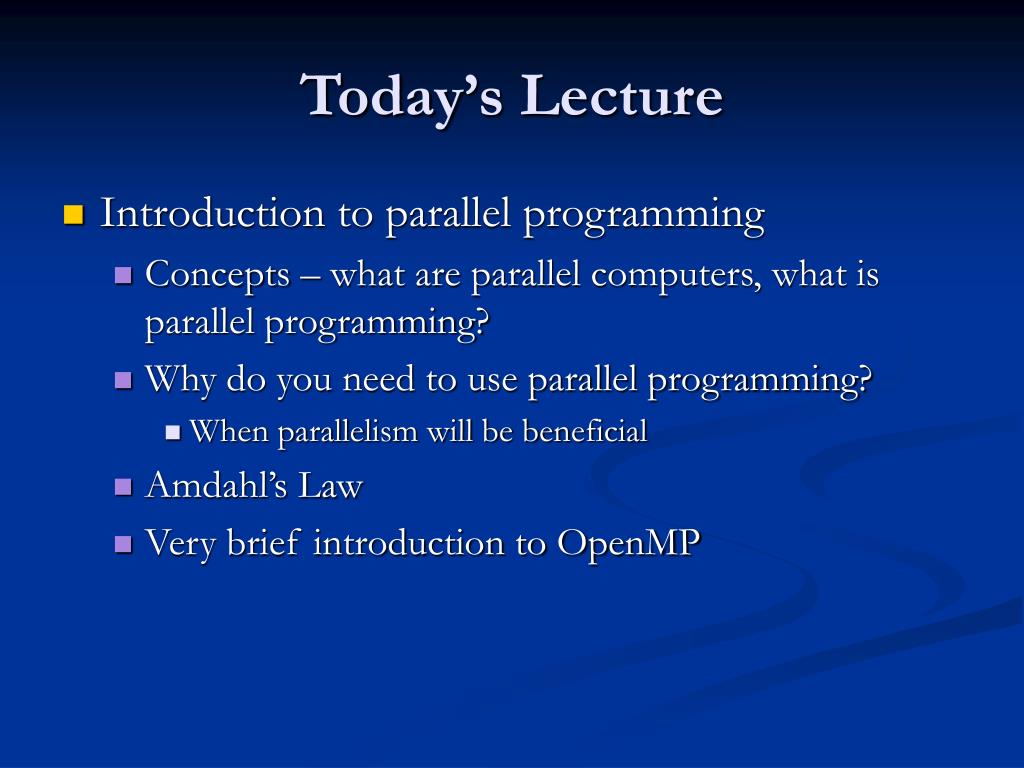 Today’s Lecture

Introduction to parallel programming

Concepts – what are parallel computers, what is parallel programming?

Why do you need to use parallel programming?

When parallelism will be beneficial

Amdahl’s Law

Very brief introduction to OpenMP